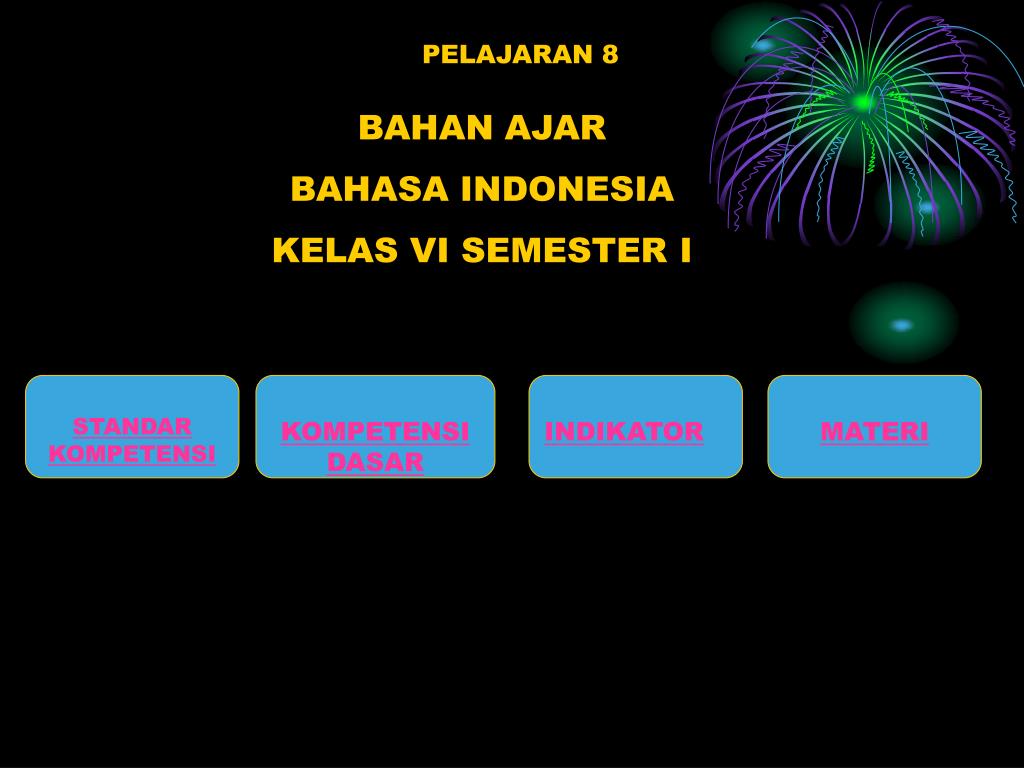 PELAJARAN 8

BAHAN AJAR

BAHASA INDONESIA

KELAS VI SEMESTER I

STANDAR KOMPETENSI

KOMPETENSI DASAR

INDIKATOR

MATERI